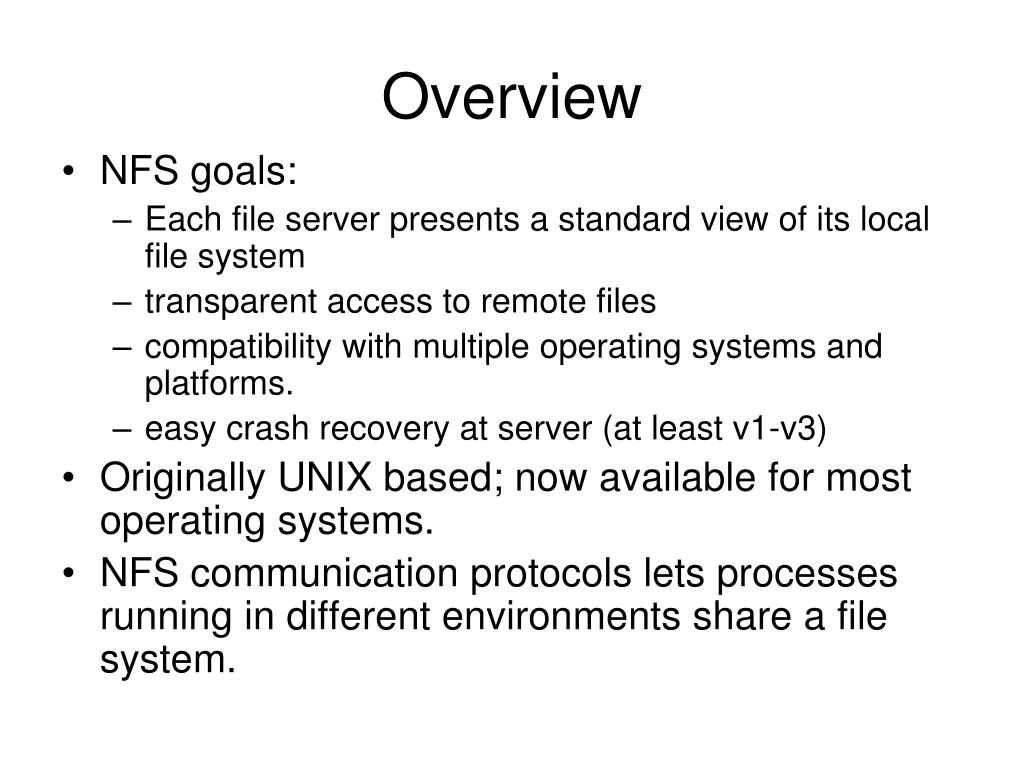 Overview

• NFS goals:
– Each file server presents a standard view of its local file system
– transparent access to remote files
– compatibility with multiple operating systems and platforms.
– easy crash recovery at server (at least v1-v3)
• Originally UNIX based; now available for most operating systems.
• NFS communication protocols lets processes running in different environments share a file system.